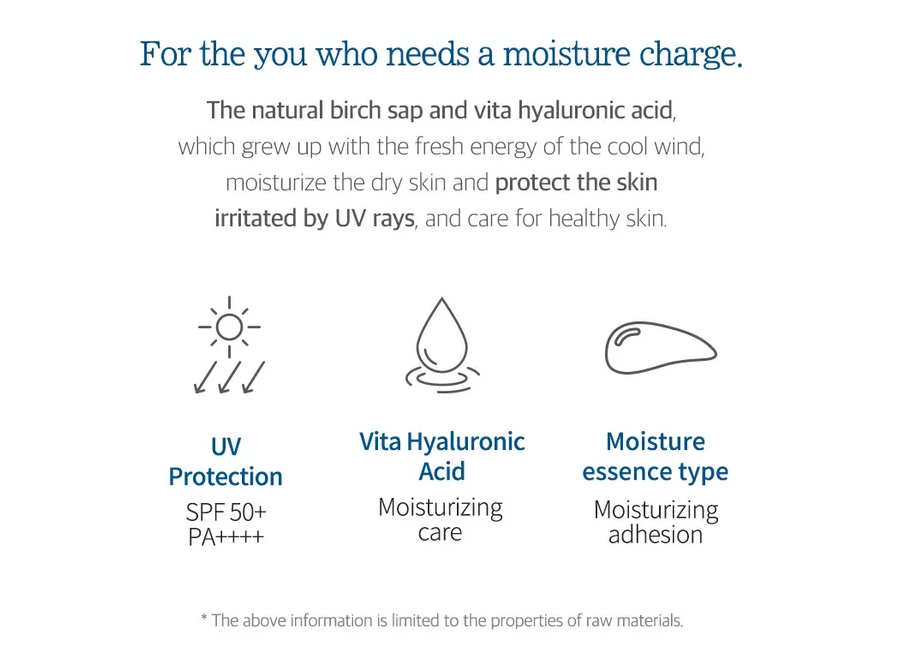 For the you who needs a moisture charge.

The natural birch sap and vita hyaluronic acid, which grew up with the fresh energy of the cool wind, moisturize the dry skin and protect the skin irritated by UV rays, and care for healthy skin.

UV Protection
SPF 50+
PA++++

Vita Hyaluronic Acid
Moisturizing care

Moisture essence type
Moisturizing adhesion

* The above information is limited to the properties of raw materials.